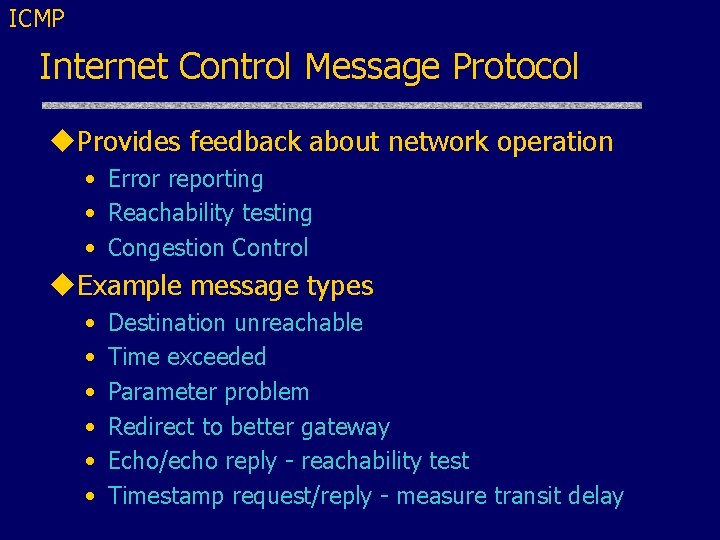 ICMP

Internet Control Message Protocol

◆Provides feedback about network operation
• Error reporting
• Reachability testing
• Congestion Control

◆Example message types
• Destination unreachable
• Time exceeded
• Parameter problem
• Redirect to better gateway
• Echo/echo reply - reachability test
• Timestamp request/reply - measure transit delay